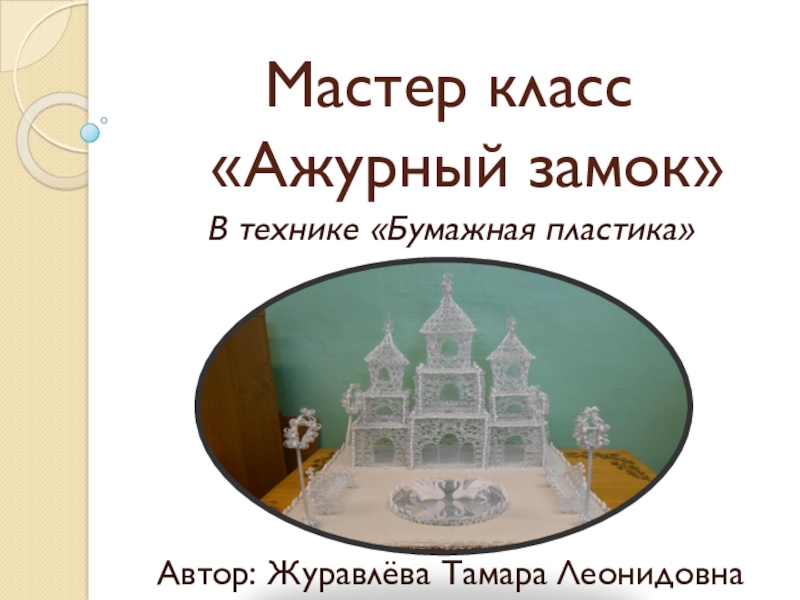 Мастер класс
«Ажурный замок»

В технике «Бумажная пластика»

Автор: Журавлёва Тамара Леонидовна